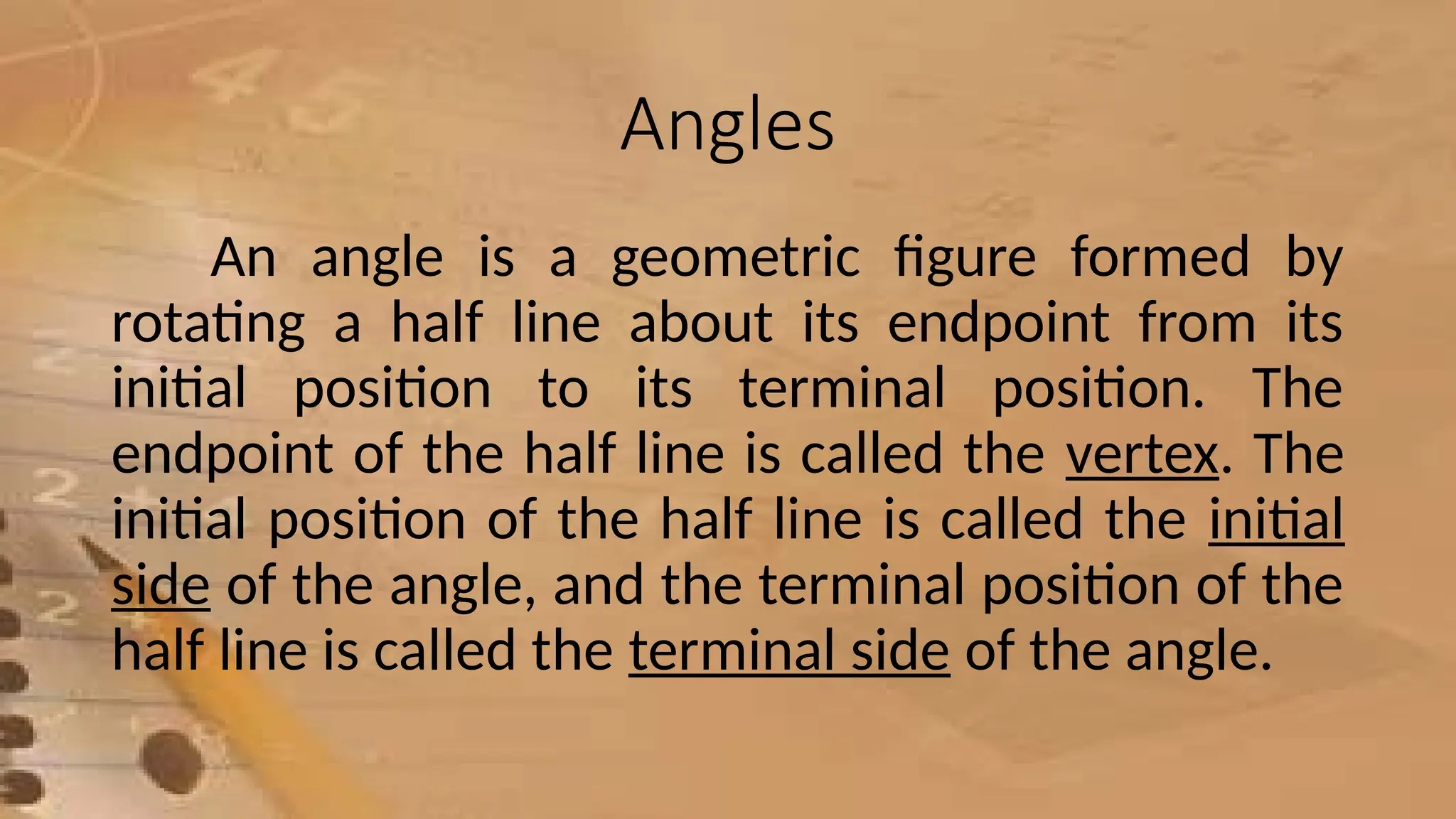 Angles

An angle is a geometric figure formed by rotating a half line about its endpoint from its initial position to its terminal position. The endpoint of the half line is called the vertex. The initial position of the half line is called the initial side of the angle, and the terminal position of the half line is called the terminal side of the angle.